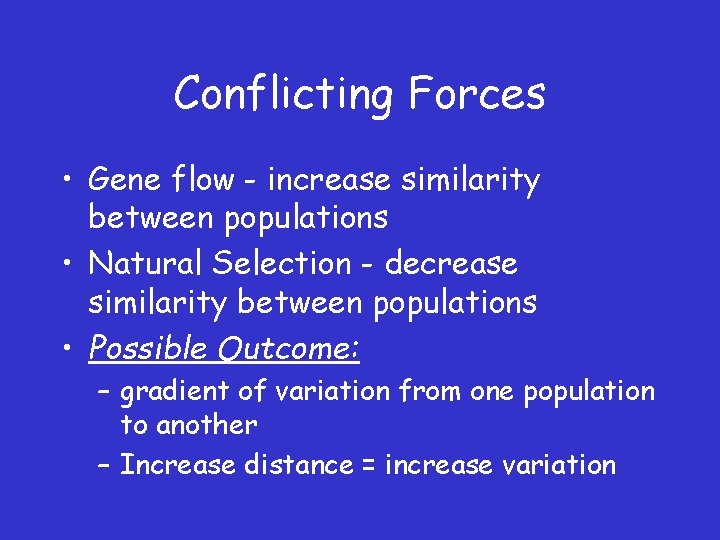 Conflicting Forces

• Gene flow - increase similarity between populations
• Natural Selection - decrease similarity between populations
• Possible Outcome:
– gradient of variation from one population to another
– Increase distance = increase variation